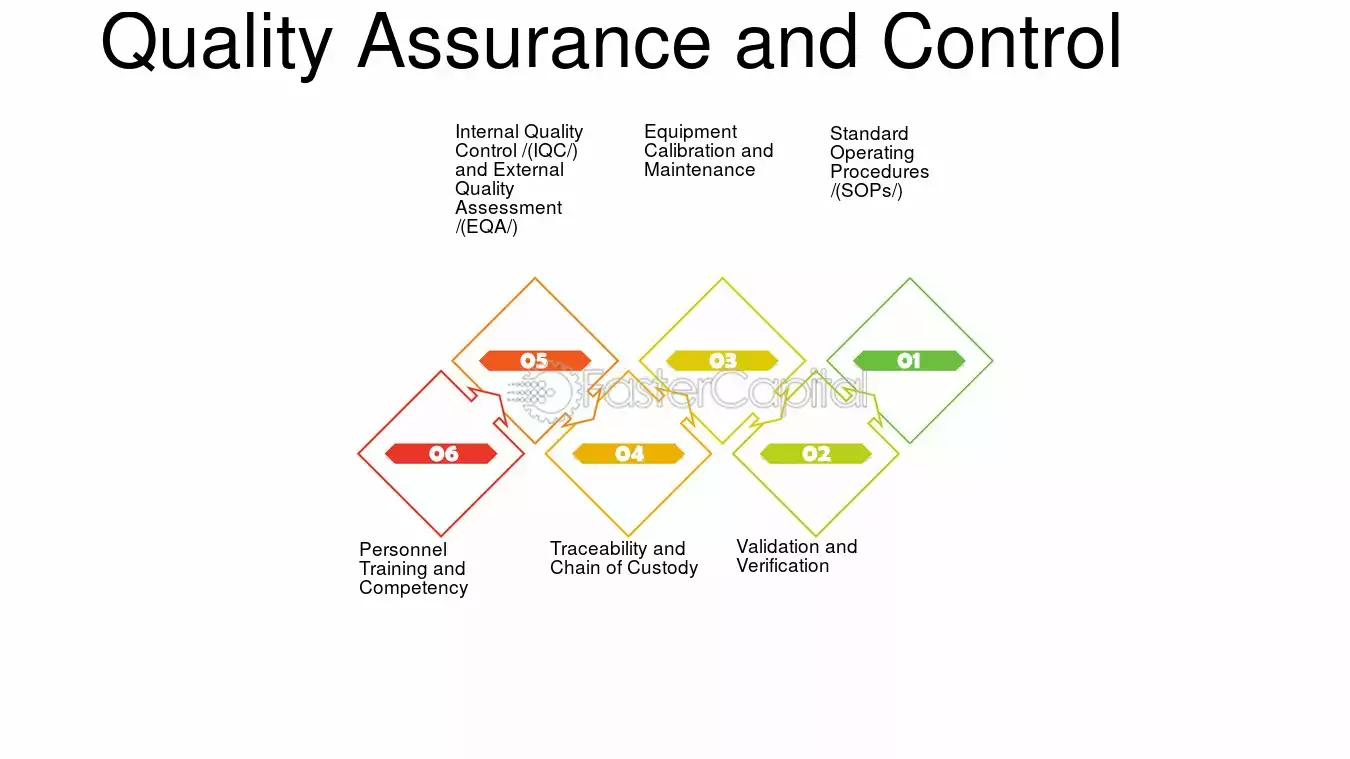 Quality Assurance and Control

Internal Quality Control /(IQC/) and External Quality Assessment /(EQA/)

Equipment Calibration and Maintenance

Standard Operating Procedures /(SOPs/)

05

03

01

FasterCapital

06

04

02

Personnel Training and Competency

Traceability and Chain of Custody

Validation and Verification